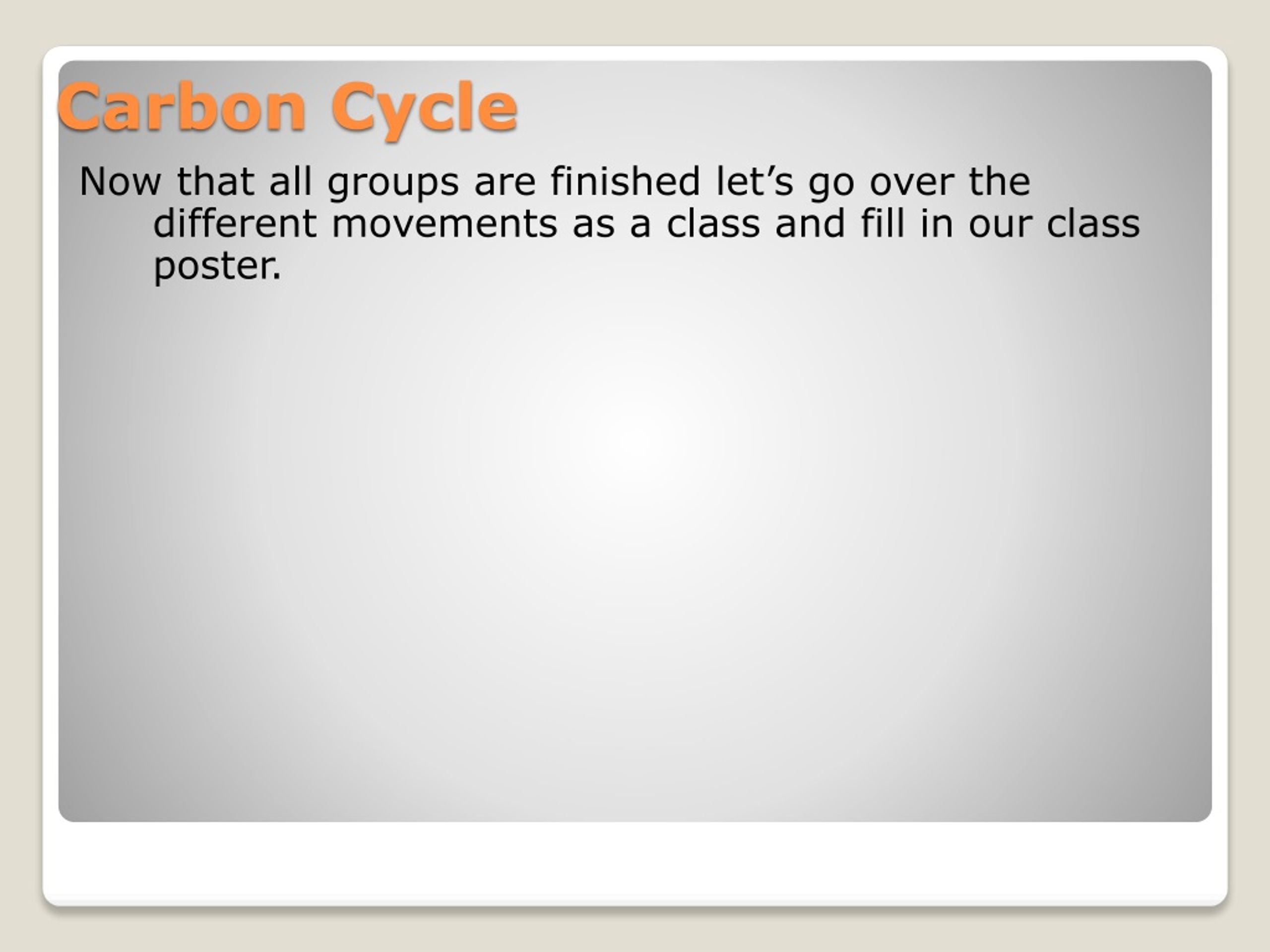 Carbon Cycle

Now that all groups are finished let’s go over the different movements as a class and fill in our class poster.